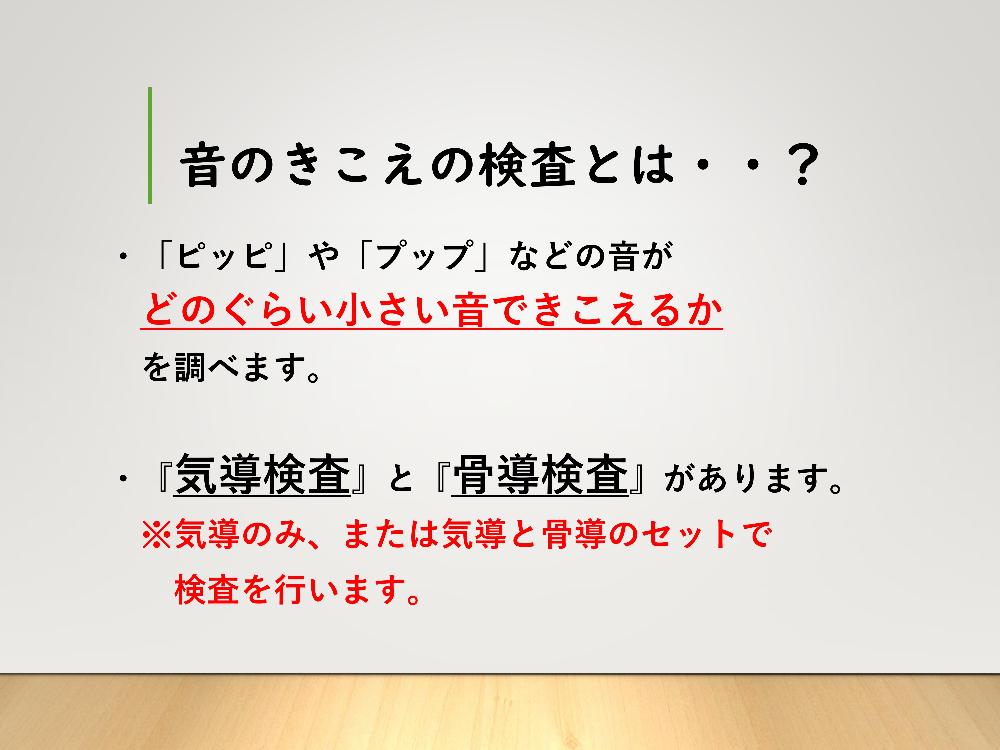 音のきこえの検査とは・・？

・「ピッピ」や「プップ」などの音が
どのぐらい小さい音できこえるか
を調べます。

・『気導検査』と『骨導検査』があります。
※気導のみ、または気導と骨導のセットで
検査を行います。